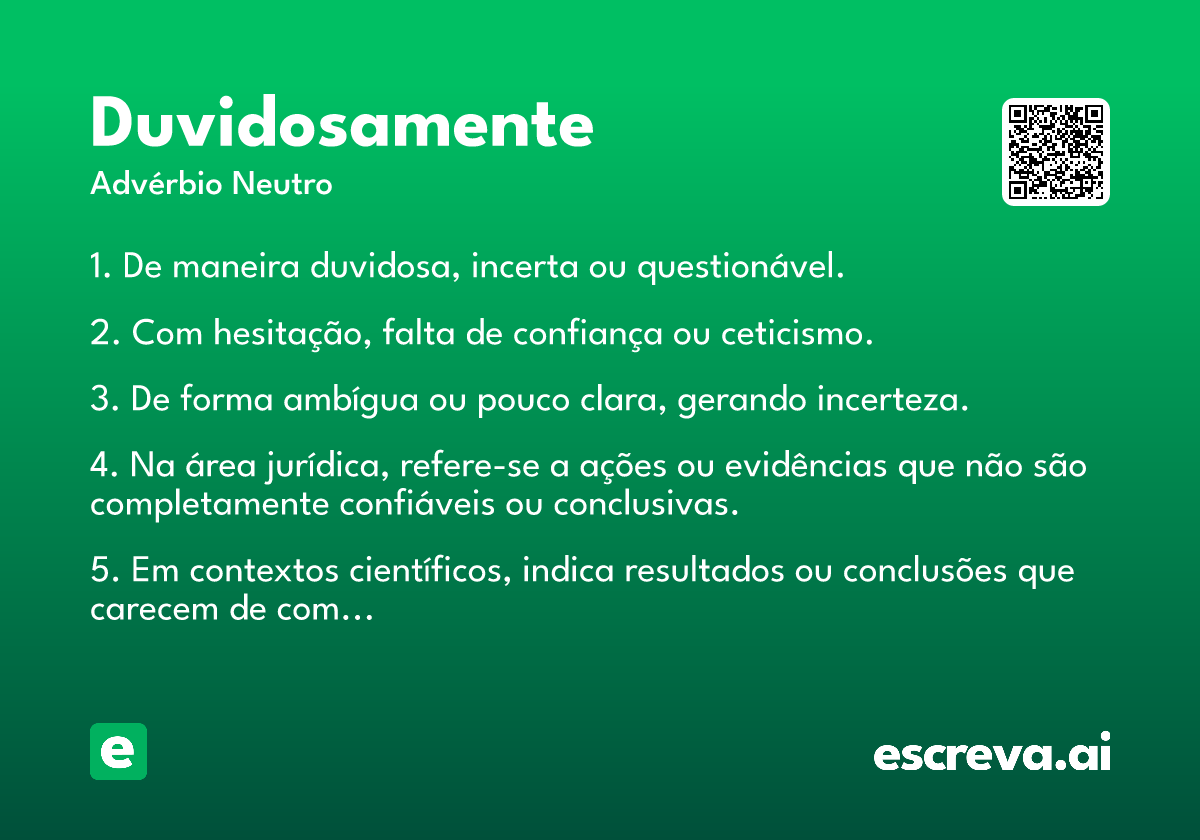 Duvidosamente
Advérbio Neutro

1. De maneira duvidosa, incerta ou questionável.

2. Com hesitação, falta de confiança ou ceticismo.

3. De forma ambígua ou pouco clara, gerando incerteza.

4. Na área jurídica, refere-se a ações ou evidências que não são completamente confiáveis ou conclusivas.

5. Em contextos científicos, indica resultados ou conclusões que carecem de com…

e

escreva.ai